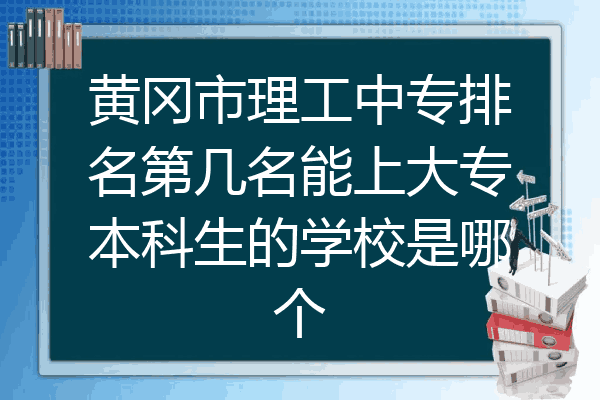 黄冈市理工中专排名第几名能上大专本科生的学校是哪个